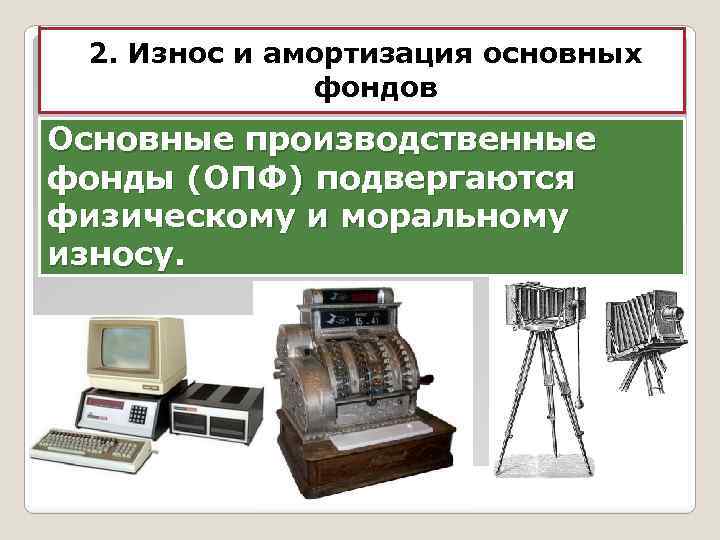 2. Износ и амортизация основных фондов

Основные производственные фонды (ОПФ) подвергаются физическому и моральному износу.